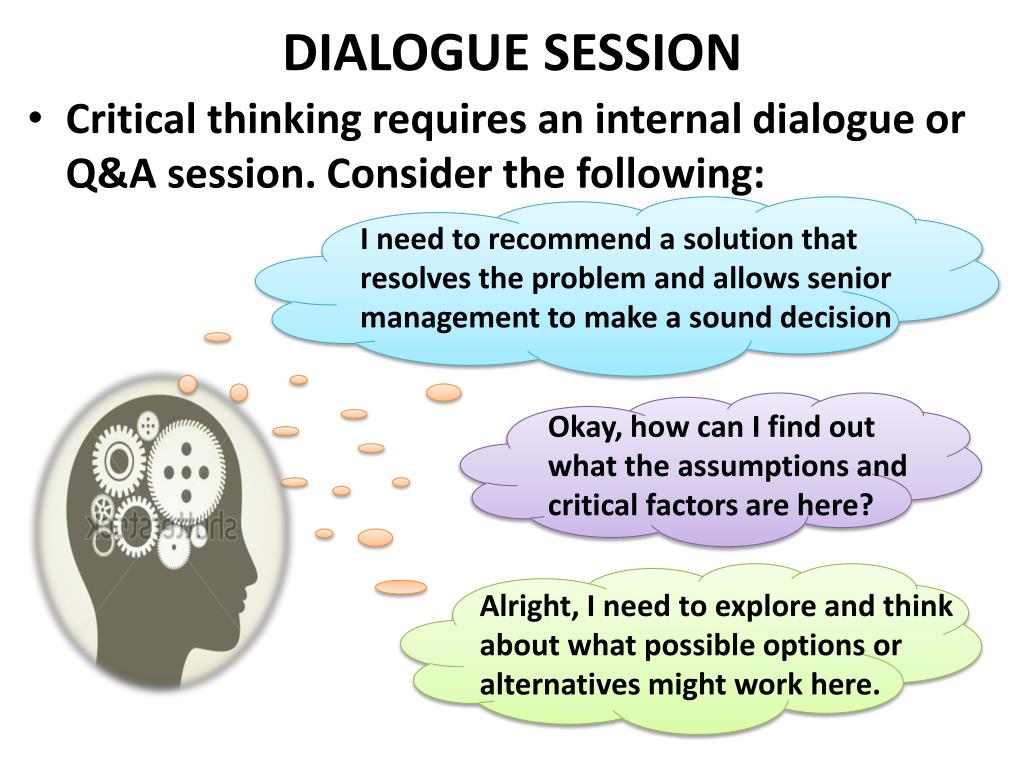 DIALOGUE SESSION

• Critical thinking requires an internal dialogue or Q&A session. Consider the following:

I need to recommend a solution that resolves the problem and allows senior management to make a sound decision

Okay, how can I find out what the assumptions and critical factors are here?

Alright, I need to explore and think about what possible options or alternatives might work here.

shutterstock